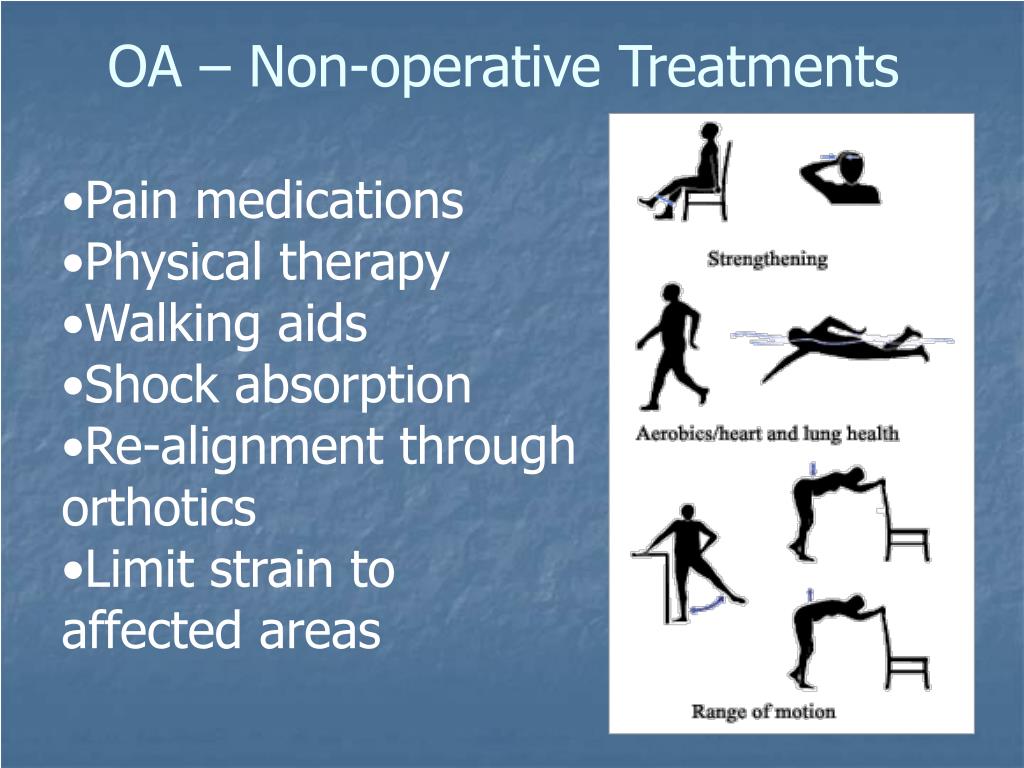 OA – Non-operative Treatments

•Pain medications
•Physical therapy
•Walking aids
•Shock absorption
•Re-alignment through orthotics
•Limit strain to affected areas

Strengthening

Aerobics/heart and lung health

Range of motion